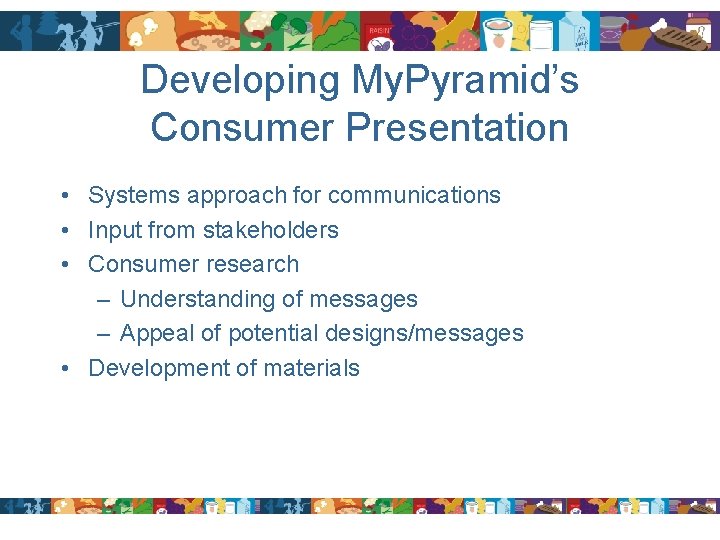 Developing MyPyramid's Consumer Presentation

• Systems approach for communications
• Input from stakeholders
• Consumer research
– Understanding of messages
– Appeal of potential designs/messages
• Development of materials